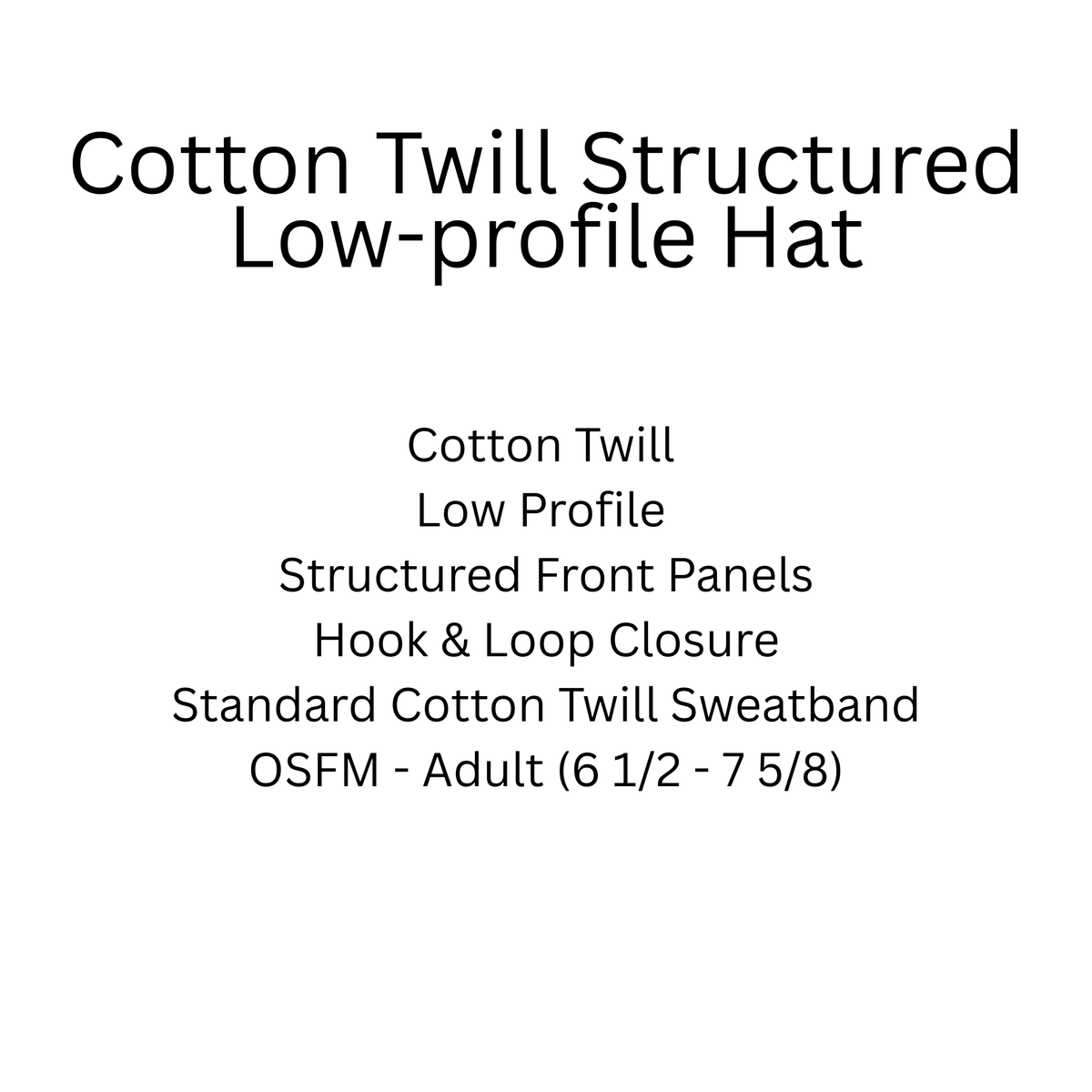 Cotton Twill Structured Low-profile Hat

Cotton Twill
Low Profile
Structured Front Panels
Hook & Loop Closure
Standard Cotton Twill Sweatband
OSFM - Adult (6 1/2 - 7 5/8)